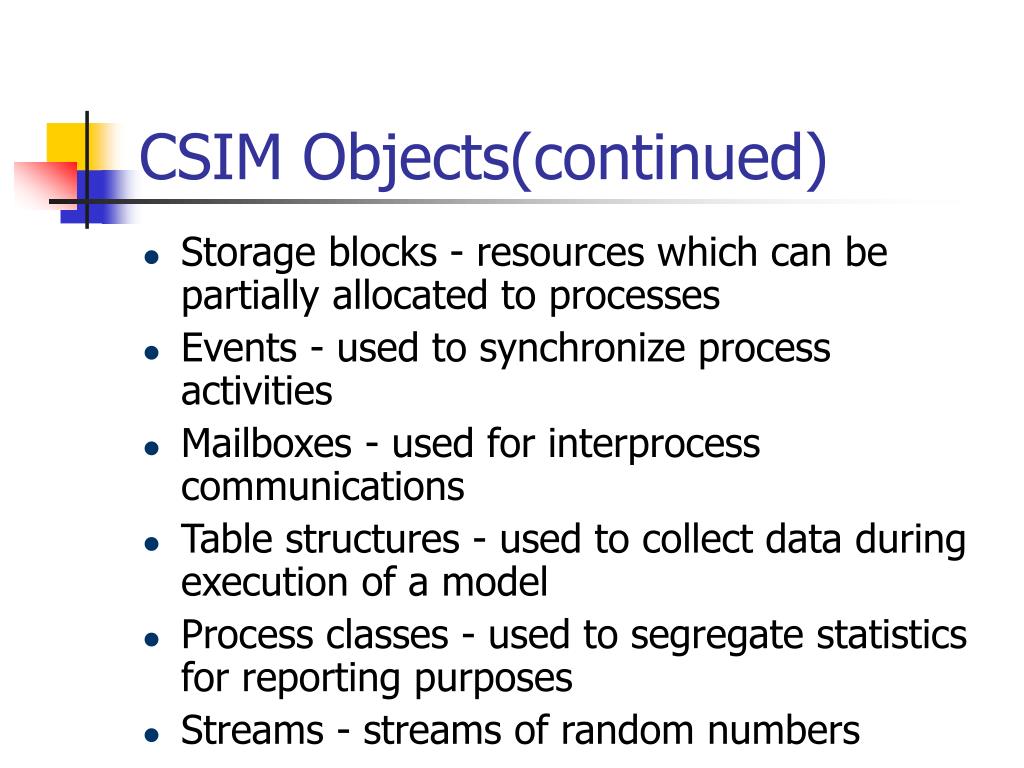 CSIM Objects(continued)

- Storage blocks - resources which can be partially allocated to processes
- Events - used to synchronize process activities
- Mailboxes - used for interprocess communications
- Table structures - used to collect data during execution of a model
- Process classes - used to segregate statistics for reporting purposes
- Streams - streams of random numbers